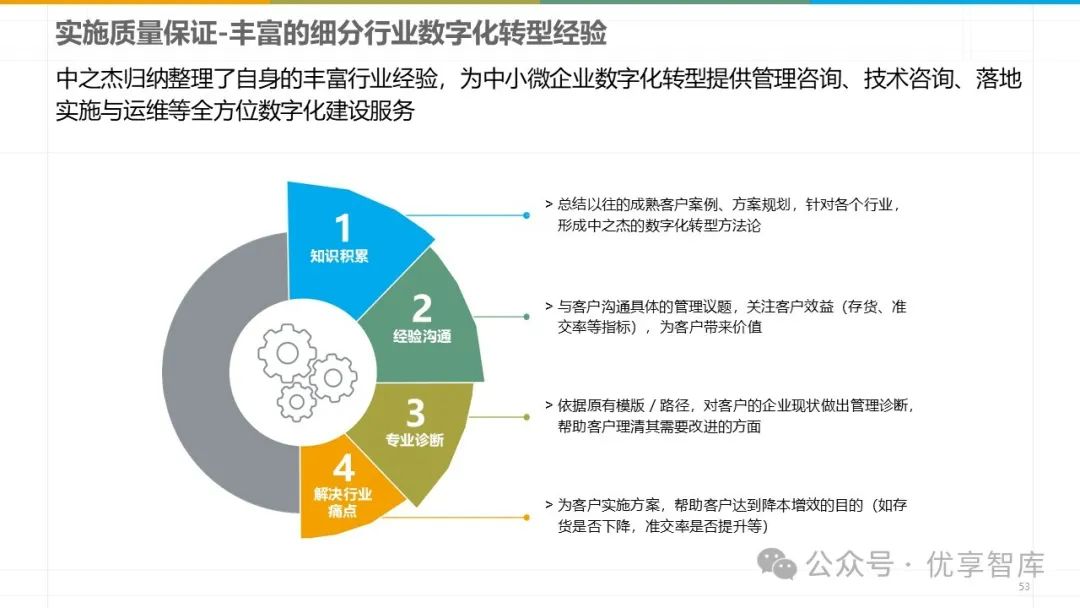 实施质量保证-丰富的细分行业数字化转型经验

中之杰归纳整理了自身的丰富行业经验，为中小微企业数字化转型提供管理咨询、技术咨询、落地实施与运维等全方位数字化建设服务

1
知识积累

2
经验沟通

3
专业诊断

4
解决行业痛点

> 总结以往的成熟客户案例、方案规划，针对各个行业，形成中之杰的数字化转型方法论

> 与客户沟通具体的管理议题，关注客户效益（存货、准交率等指标），为客户带来价值

> 依据原有模版 / 路径，对客户的企业现状做出管理诊断，帮助客户理清其需要改进的方面

> 为客户实施方案，帮助客户达到降本增效的目的（如存货是否下降，准交率是否提升等）

公众号 · 优享智库

53